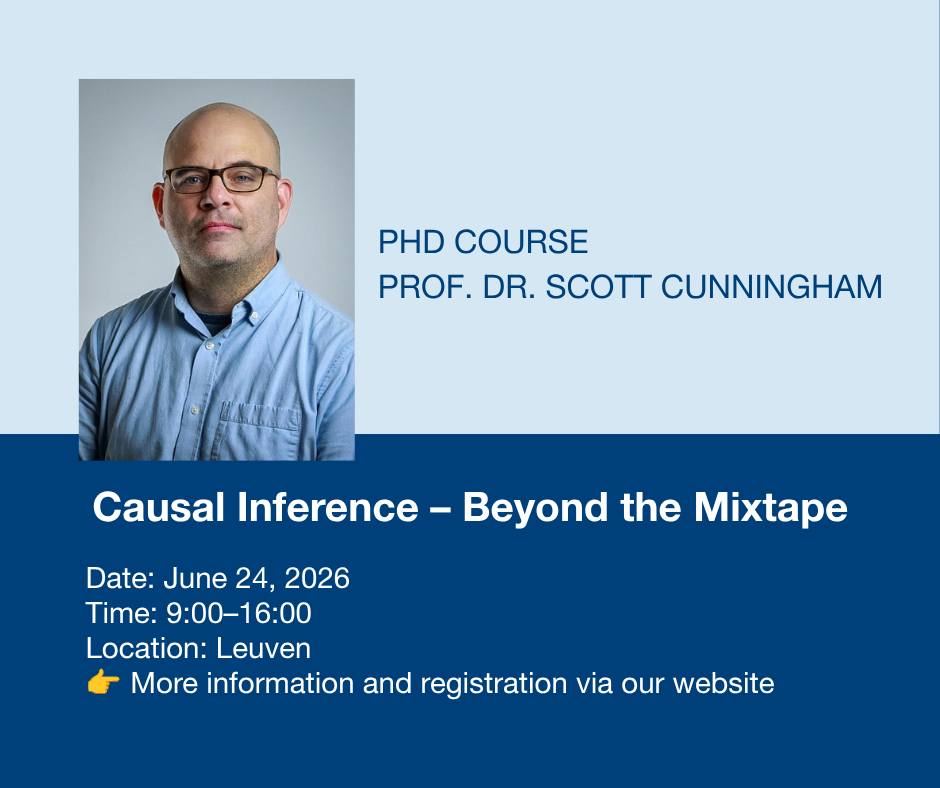 PHD COURSE
PROF. DR. SCOTT CUNNINGHAM

Causal Inference – Beyond the Mixtape

Date: June 24, 2026
Time: 9:00–16:00
Location: Leuven
👉 More information and registration via our website